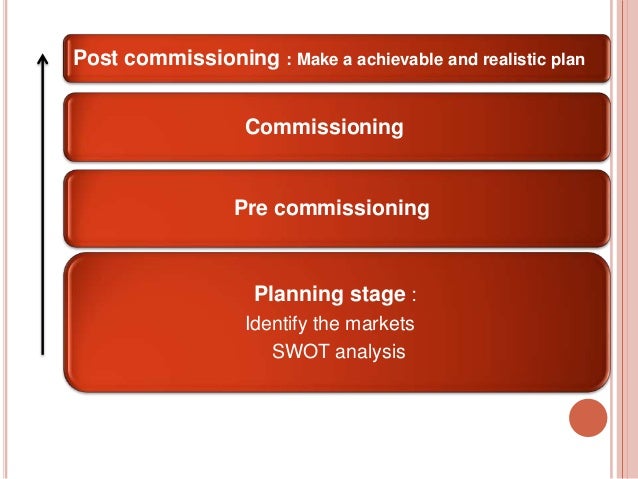 Post commissioning : Make a achievable and realistic plan

Commissioning

Pre commissioning

Planning stage :
Identify the markets
SWOT analysis